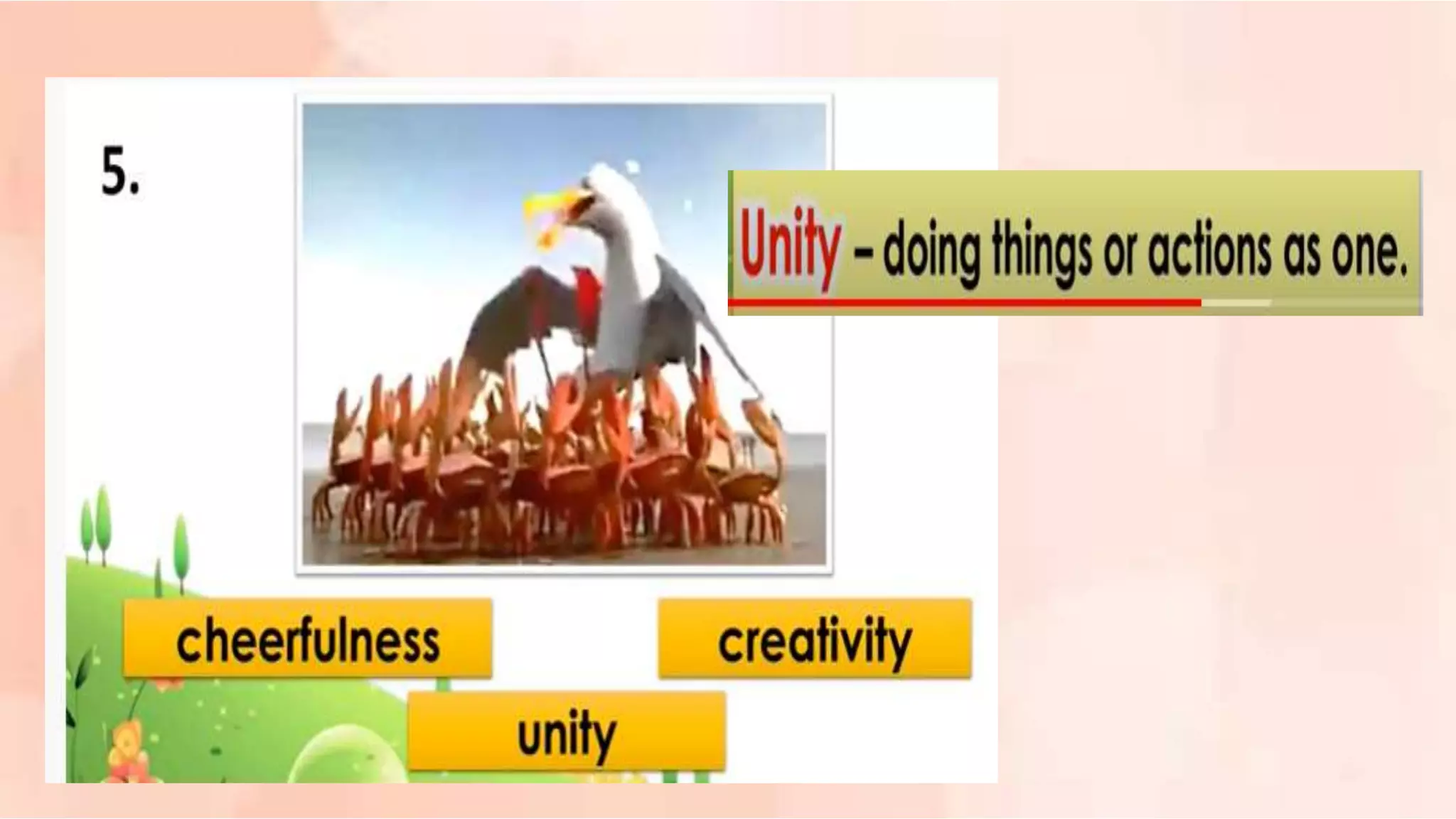 5.

Unity – doing things or actions as one.

cheerfulness

creativity

unity